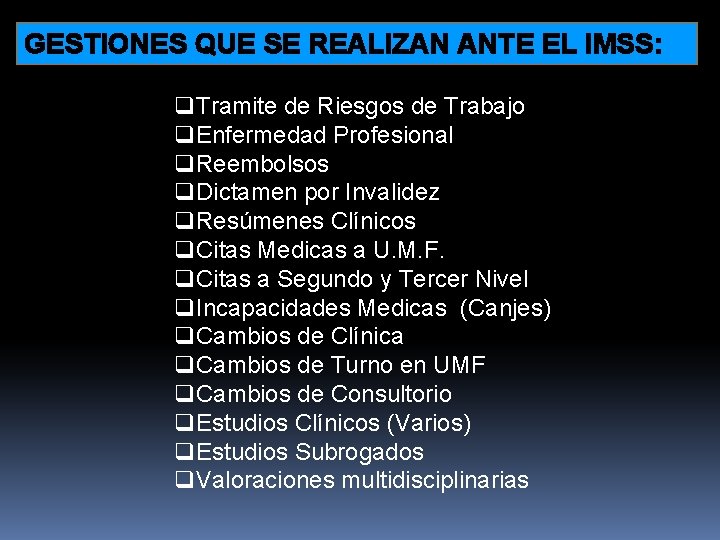 GESTIONES QUE SE REALIZAN ANTE EL IMSS:

❑Tramite de Riesgos de Trabajo
❑Enfermedad Profesional
❑Reembolsos
❑Dictamen por Invalidez
❑Resúmenes Clínicos
❑Citas Medicas a U.M.F.
❑Citas a Segundo y Tercer Nivel
❑Incapacidades Medicas (Canjes)
❑Cambios de Clínica
❑Cambios de Turno en UMF
❑Cambios de Consultorio
❑Estudios Clínicos (Varios)
❑Estudios Subrogados
❑Valoraciones multidisciplinarias